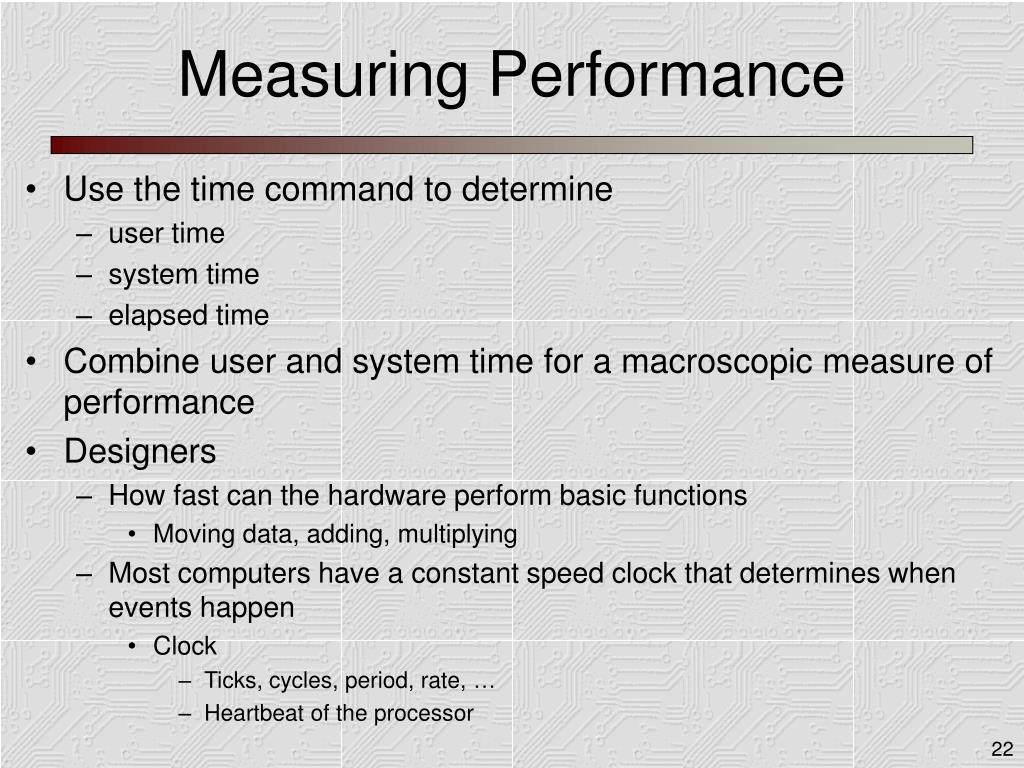 Measuring Performance

• Use the time command to determine
  – user time
  – system time
  – elapsed time
• Combine user and system time for a macroscopic measure of performance
• Designers
  – How fast can the hardware perform basic functions
    • Moving data, adding, multiplying
  – Most computers have a constant speed clock that determines when events happen
    • Clock
      – Ticks, cycles, period, rate, …
      – Heartbeat of the processor

22